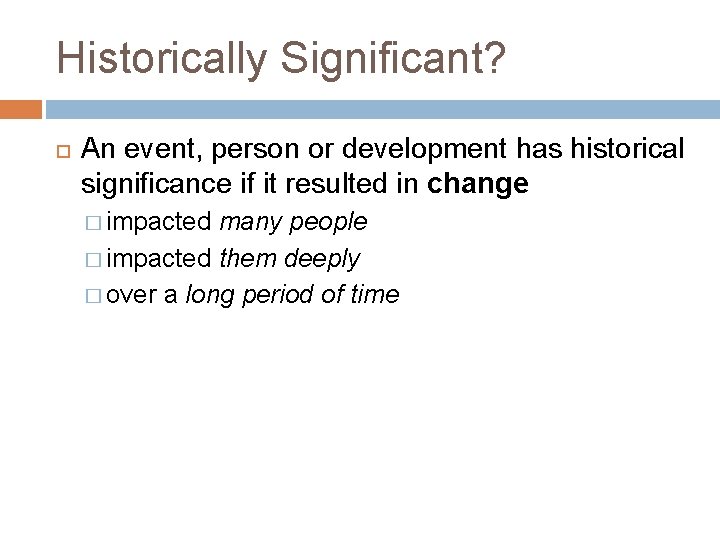 Historically Significant?

An event, person or development has historical significance if it resulted in change

impacted many people

impacted them deeply

over a long period of time